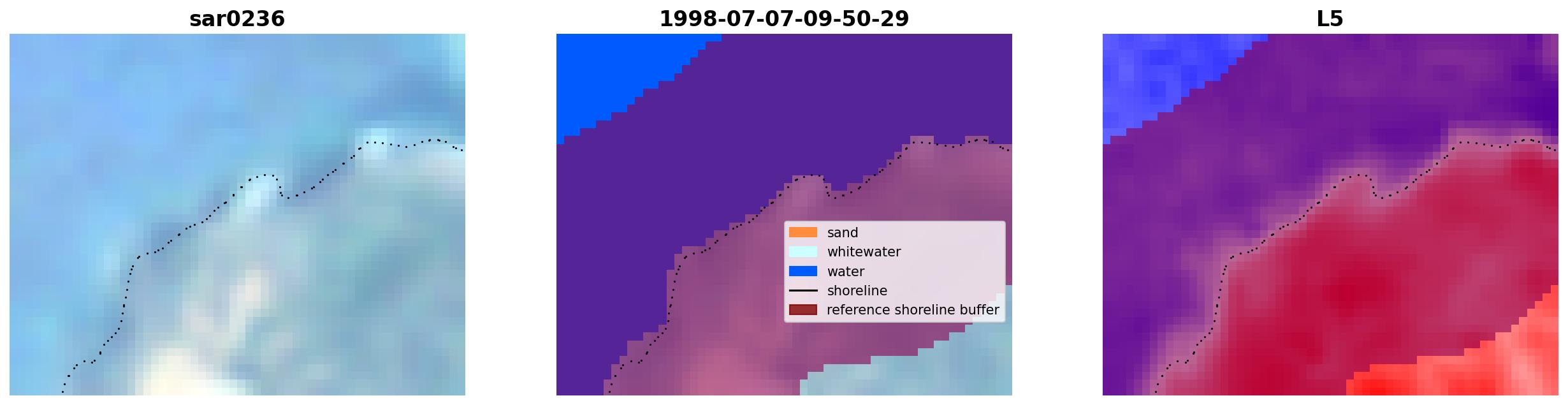 sar0236

1998-07-07-09-50-29

sand
whitewater
water
shoreline
reference shoreline buffer

L5